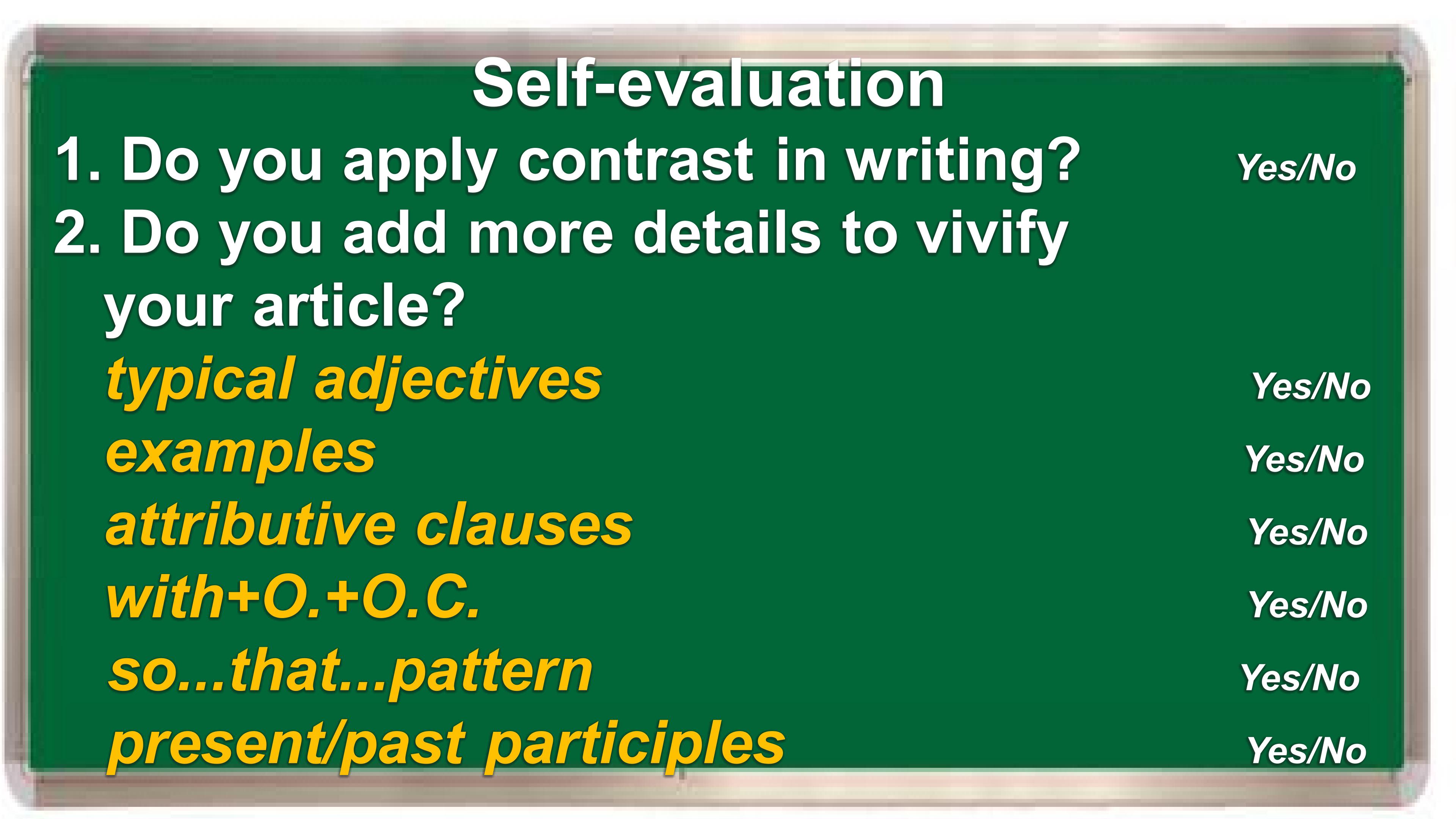 Self-evaluation

1. Do you apply contrast in writing? Yes/No

2. Do you add more details to vivify your article?

typical adjectives Yes/No

examples Yes/No

attributive clauses Yes/No

with+O.+O.C. Yes/No

so...that...pattern Yes/No

present/past participles Yes/No